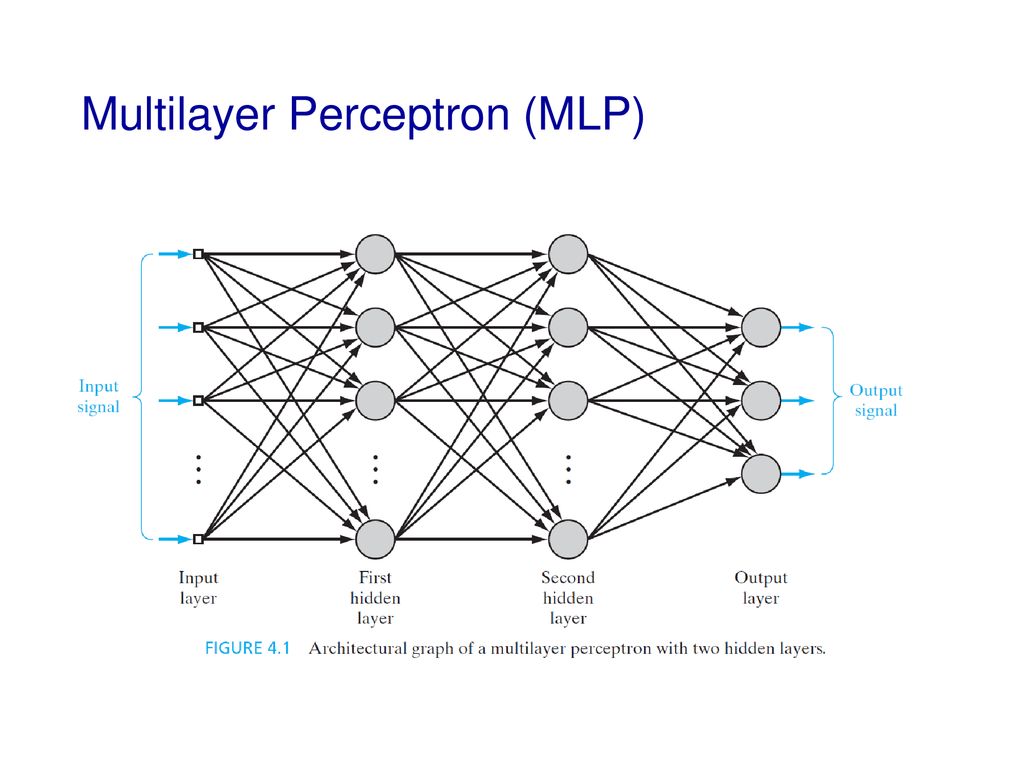 Multilayer Perceptron (MLP)

Input signal

Output signal

Input layer

First hidden layer

Second hidden layer

Output layer

FIGURE 4.1 Architectural graph of a multilayer perceptron with two hidden layers.